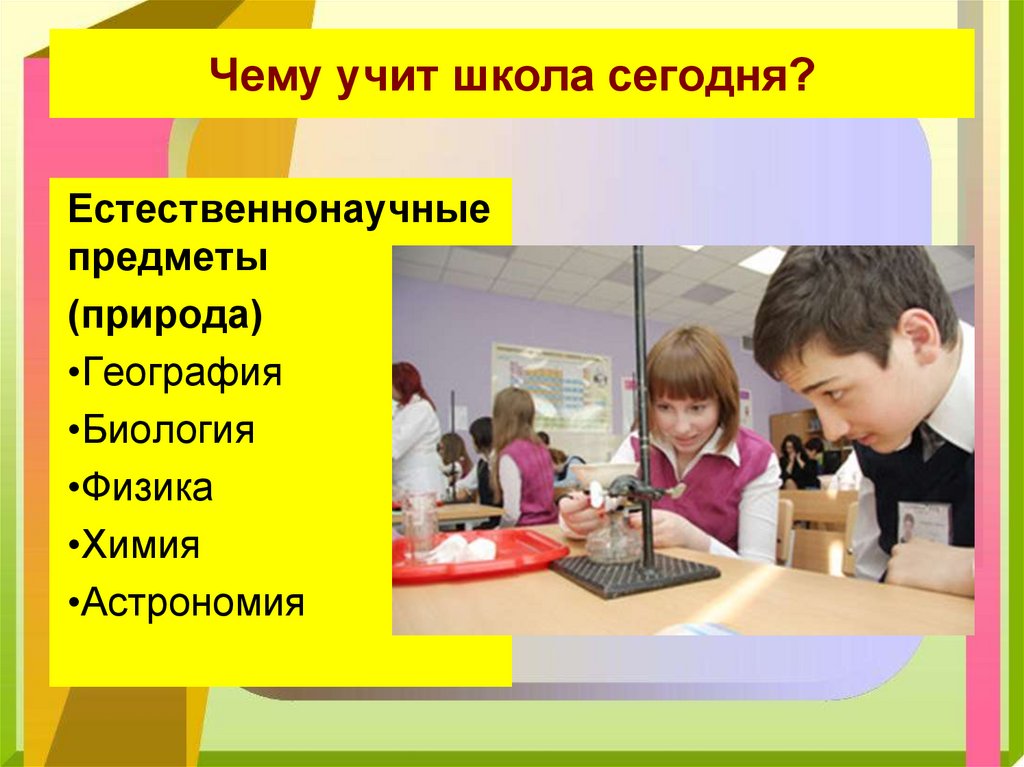 Чему учит школа сегодня?

Естественнонаучные предметы

(природа)

•География

•Биология

•Физика

•Химия

•Астрономия